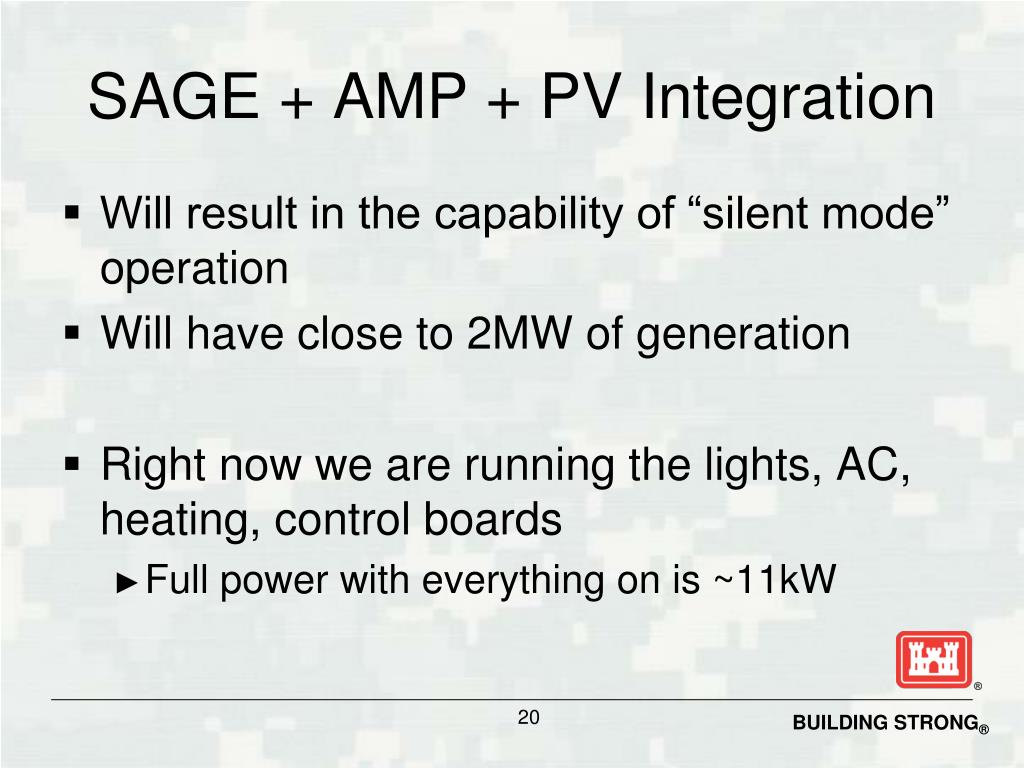 SAGE + AMP + PV Integration

▪ Will result in the capability of “silent mode” operation
▪ Will have close to 2MW of generation

▪ Right now we are running the lights, AC, heating, control boards
►Full power with everything on is ~11kW

®

20

BUILDING STRONG®